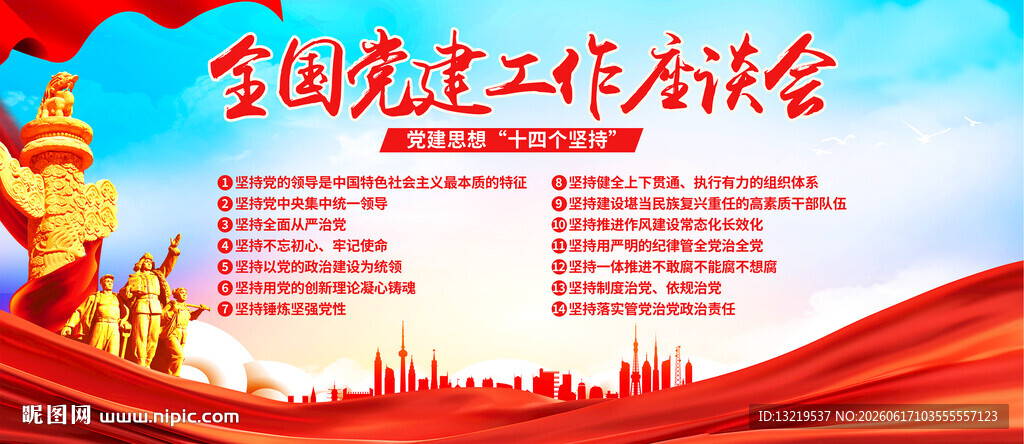 全国党建工作座谈会

党建思想“十四个坚持”

1 坚持党的领导是中国特色社会主义最本质的特征
2 坚持党中央集中统一领导
3 坚持全面从严治党
4 坚持不忘初心、牢记使命
5 坚持以党的政治建设为统领
6 坚持用党的创新理论凝心铸魂
7 坚持锤炼坚强党性

8 坚持健全上下贯通、执行有力的组织体系
9 坚持建设堪当民族复兴重任的高素质干部队伍
10 坚持推进作风建设常态化长效化
11 坚持用严明的纪律管全党治全党
12 坚持一体推进不敢腐不能腐不想腐
13 坚持制度治党、依规治党
14 坚持落实管党治党政治责任

昵图网 www.nipic.com

ID:13219537 NO:20260617103555557123